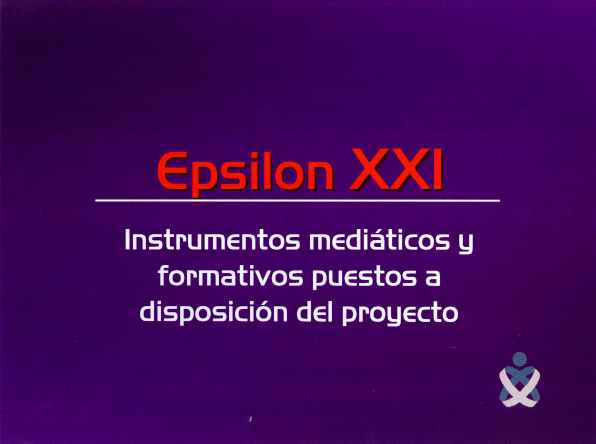 Epsilon XXI

Instrumentos mediáticos y formativos puestos a disposición del proyecto